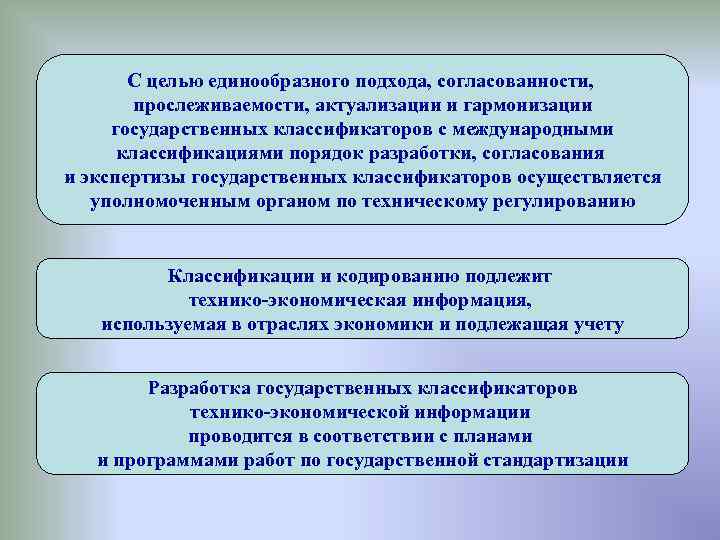 С целью единообразного подхода, согласованности, прослеживаемости, актуализации и гармонизации государственных классификаторов с международными классификациями порядок разработки, согласования и экспертизы государственных классификаторов осуществляется уполномоченным органом по техническому регулированию

Классификации и кодированию подлежит технико-экономическая информация, используемая в отраслях экономики и подлежащая учету

Разработка государственных классификаторов технико-экономической информации проводится в соответствии с планами и программами работ по государственной стандартизации